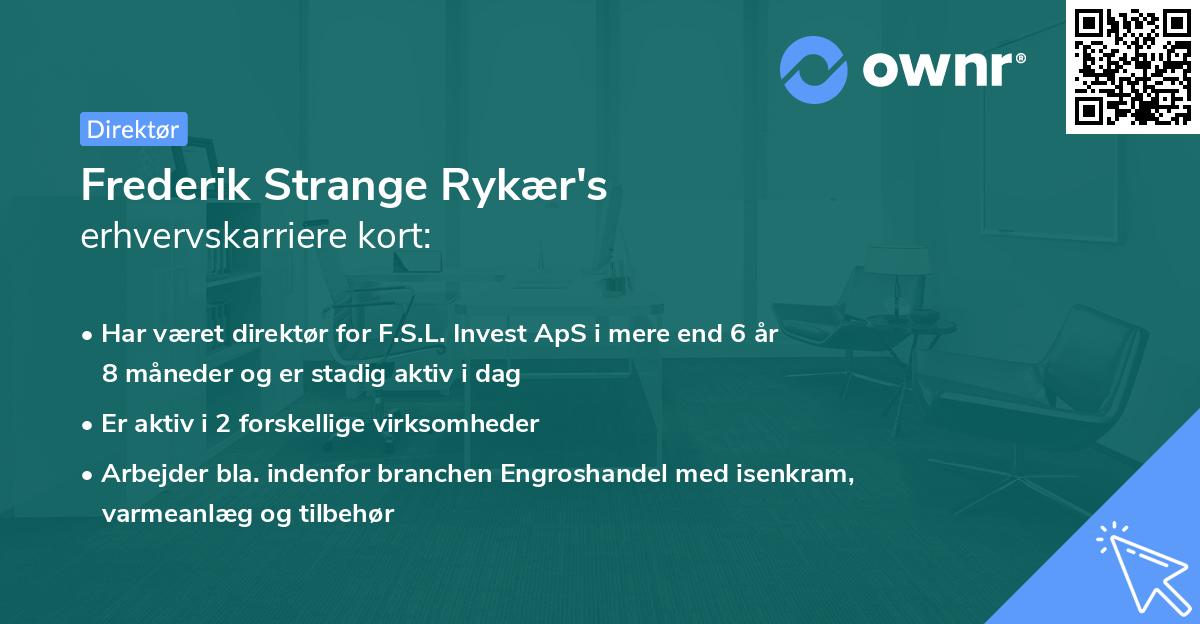 ownr®

Direktør

Frederik Strange Rykær's
erhvervskarriere kort:

• Har været direktør for F.S.L. Invest ApS i mere end 6 år 8 måneder og er stadig aktiv i dag
• Er aktiv i 2 forskellige virksomheder
• Arbejder bla. indenfor branchen Engroshandel med isenkram, varmeanlæg og tilbehør